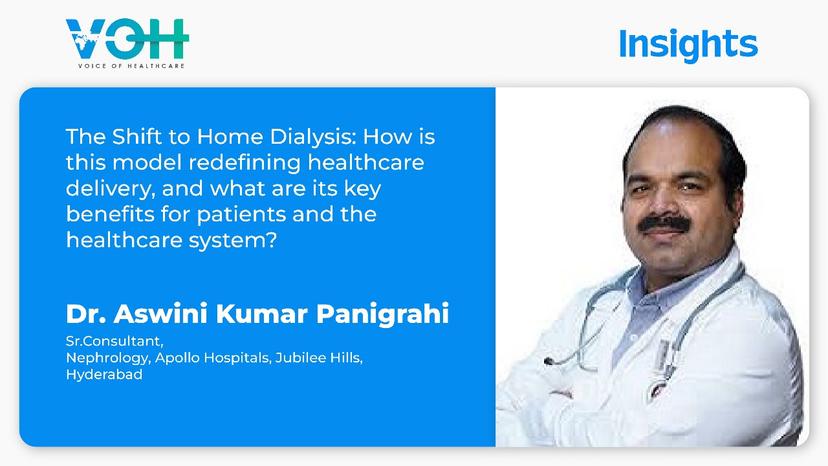 VOH
VOICE OF HEALTHCARE

Insights

The Shift to Home Dialysis: How is this model redefining healthcare delivery, and what are its key benefits for patients and the healthcare system?

Dr. Aswini Kumar Panigrahi

Sr.Consultant,
Nephrology, Apollo Hospitals, Jubilee Hills, Hyderabad